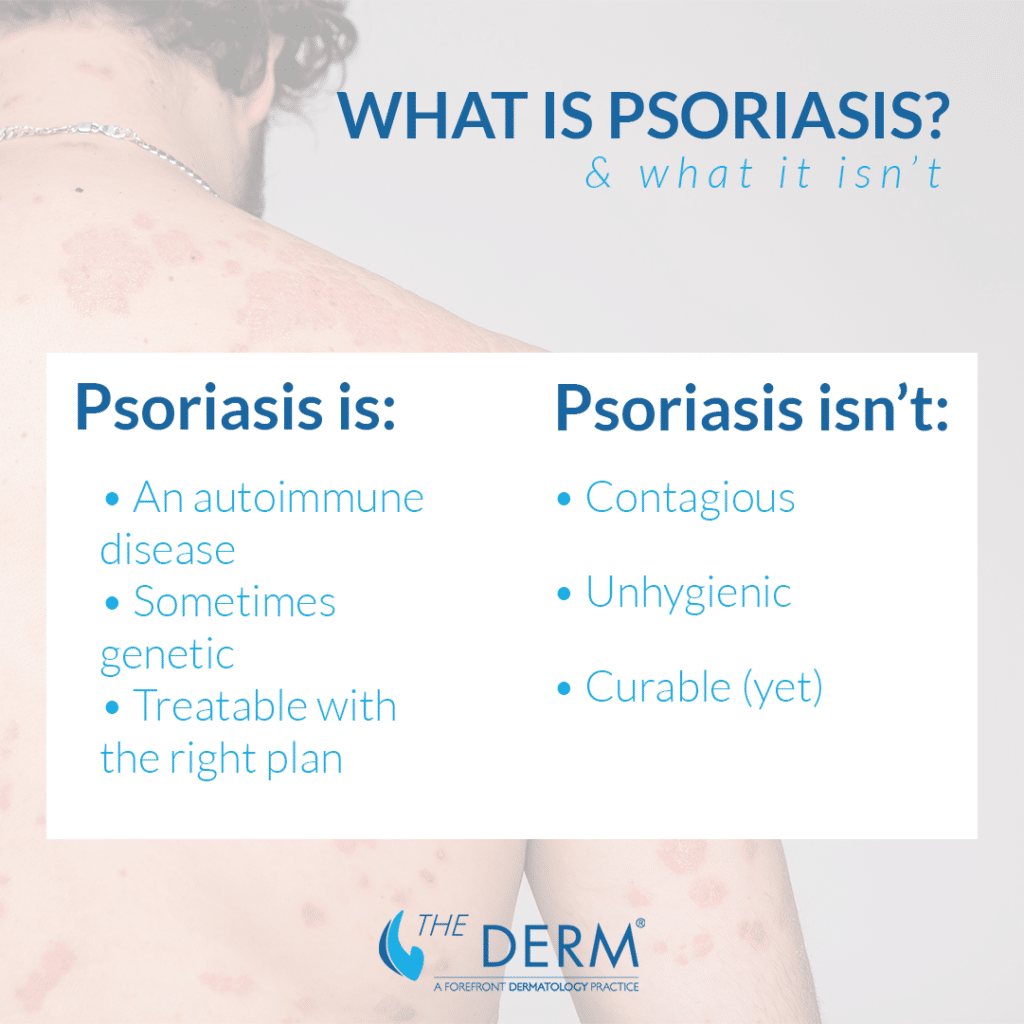 WHAT IS PSORIASIS?
& what it isn't

Psoriasis is:

• An autoimmune disease
• Sometimes genetic
• Treatable with the right plan

Psoriasis isn't:

• Contagious
• Unhygienic
• Curable (yet)

THE DERM®
A FOREFRONT DERMATOLOGY PRACTICE